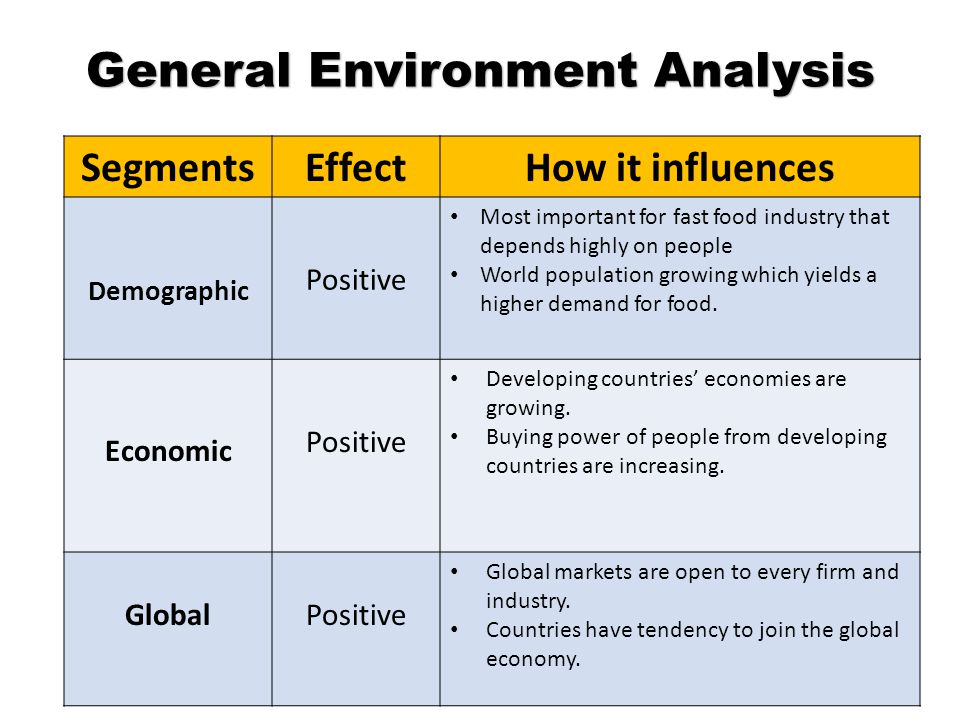 General Environment Analysis

| Segments | Effect | How it influences |
|---|---|---|
| Demographic | Positive | • Most important for fast food industry that depends highly on people • World population growing which yields a higher demand for food. |
| Economic | Positive | • Developing countries' economies are growing. • Buying power of people from developing countries are increasing. |
| Global | Positive | • Global markets are open to every firm and industry. • Countries have tendency to join the global economy. |